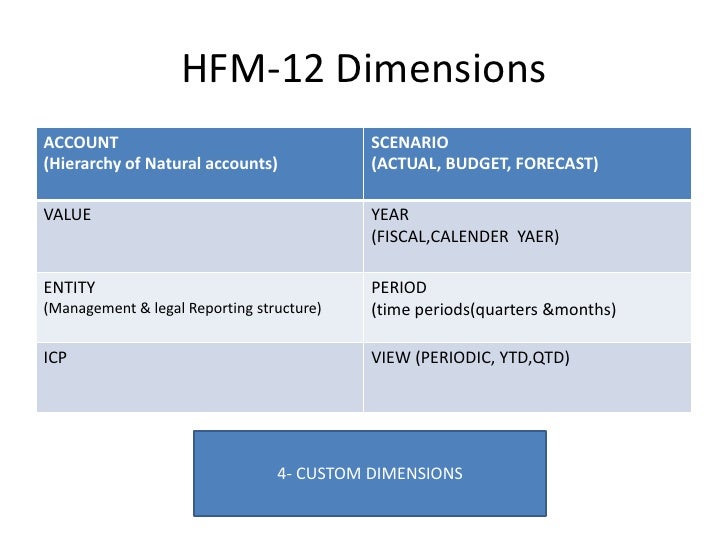 HFM-12 Dimensions

| ACCOUNT (Hierarchy of Natural accounts) | SCENARIO (ACTUAL, BUDGET, FORECAST) |
|---|---|
| VALUE | YEAR (FISCAL,CALENDER YAER) |
| ENTITY (Management & legal Reporting structure) | PERIOD (time periods(quarters &months) |
| ICP | VIEW (PERIODIC, YTD,QTD) |

4- CUSTOM DIMENSIONS